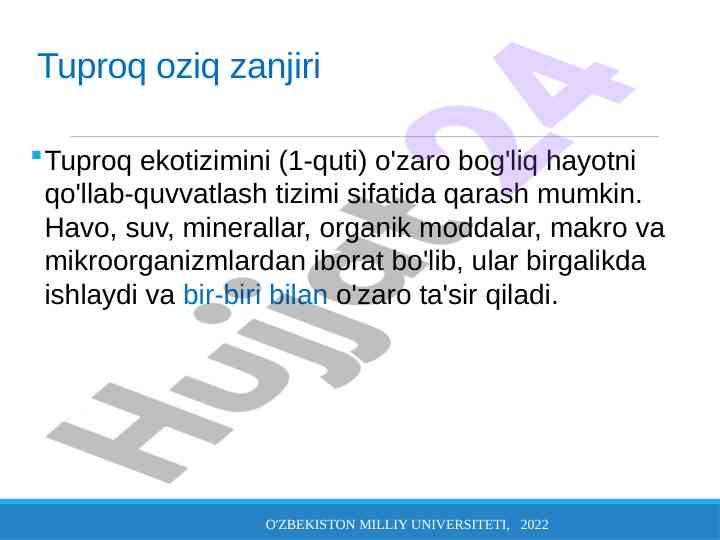 Tuproq oziq zanjiri

Tuproq ekotizimini (1-quti) o'zaro bog'liq hayotni qo'llab-quvvatlash tizimi sifatida qarash mumkin. Havo, suv, minerallar, organik moddalar, makro va mikroorganizmlardan iborat bo'lib, ular birgalikda ishlaydi va bir-biri bilan o'zaro ta'sir qiladi.

Hujjat24

O'ZBEKISTON MILLIY UNIVERSITETI, 2022